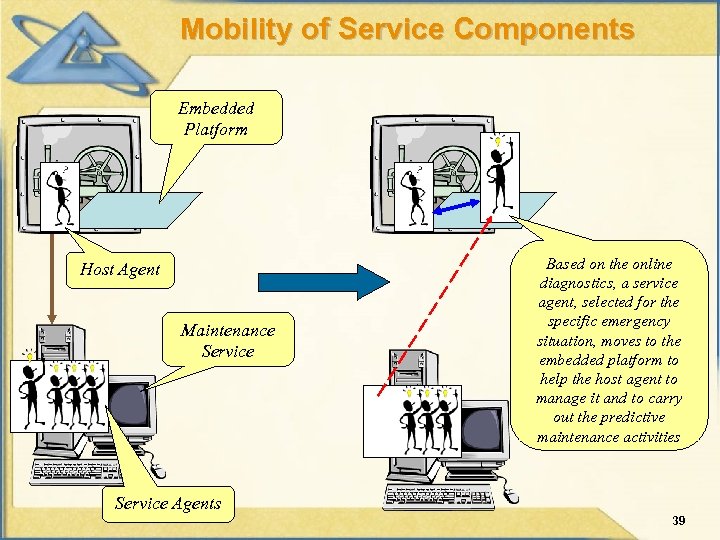 Mobility of Service Components

Embedded Platform

Host Agent

Maintenance Service

Service Agents

Based on the online diagnostics, a service agent, selected for the specific emergency situation, moves to the embedded platform to help the host agent to manage it and to carry out the predictive maintenance activities

39